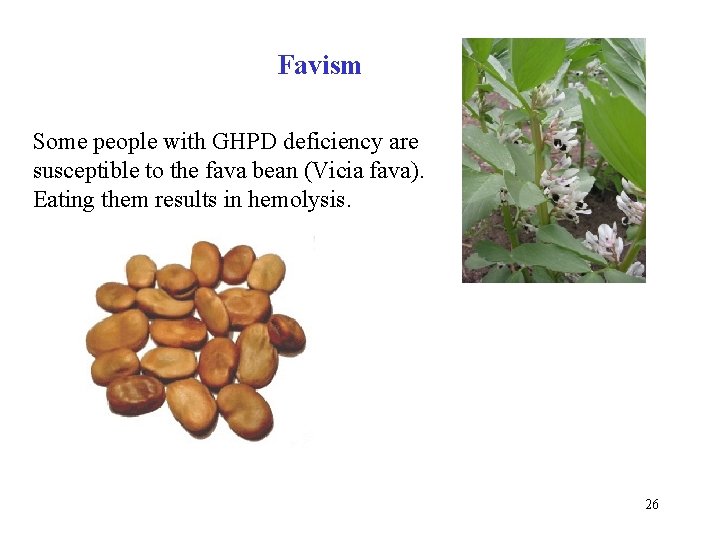 Favism

Some people with GHPD deficiency are susceptible to the fava bean (Vicia fava). Eating them results in hemolysis.

26